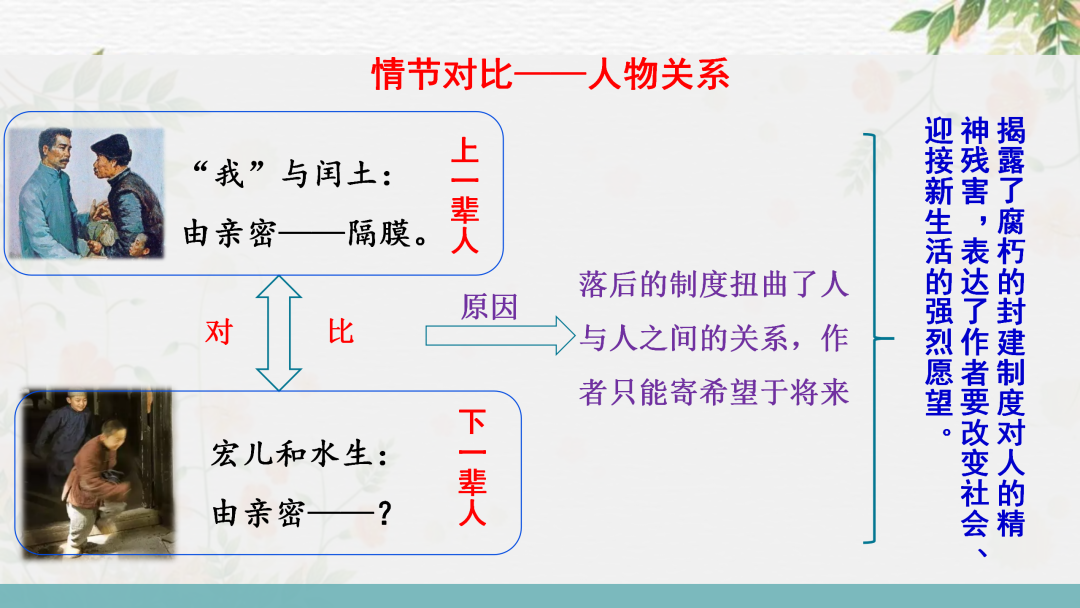 情节对比——人物关系

“我”与闰土：
由亲密——隔膜。

上一辈人

对　比

宏儿和水生：
由亲密——？

下一辈人

原因

落后的制度扭曲了人与人之间的关系，作者只能寄希望于将来

揭露了腐朽的封建制度对人的精神残害，表达了作者要改变社会、迎接新生活的强烈愿望。